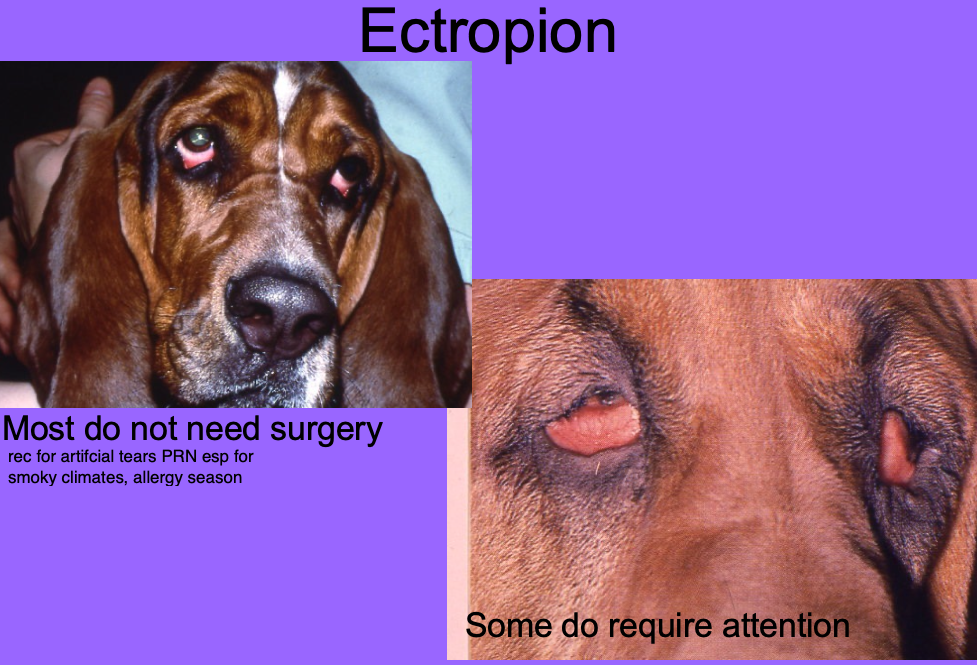 Ectropion

Most do not need surgery
rec for artifcial tears PRN esp for smoky climates, allergy season

Some do require attention